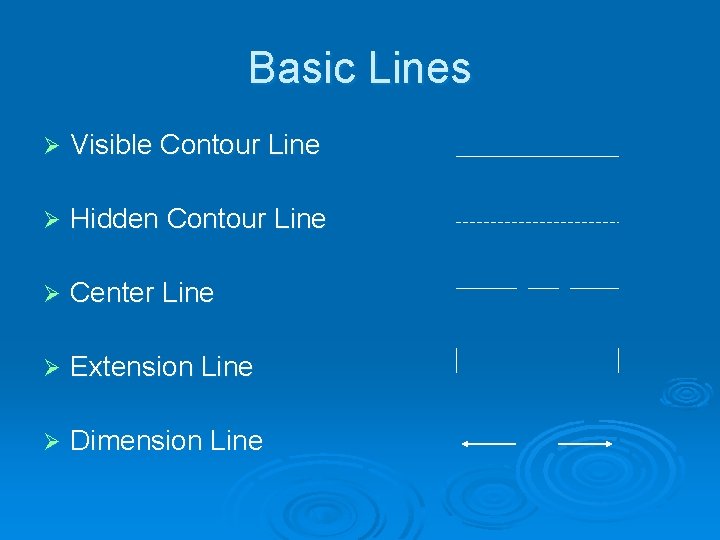 Basic Lines

➢ Visible Contour Line

➢ Hidden Contour Line

➢ Center Line

➢ Extension Line

➢ Dimension Line